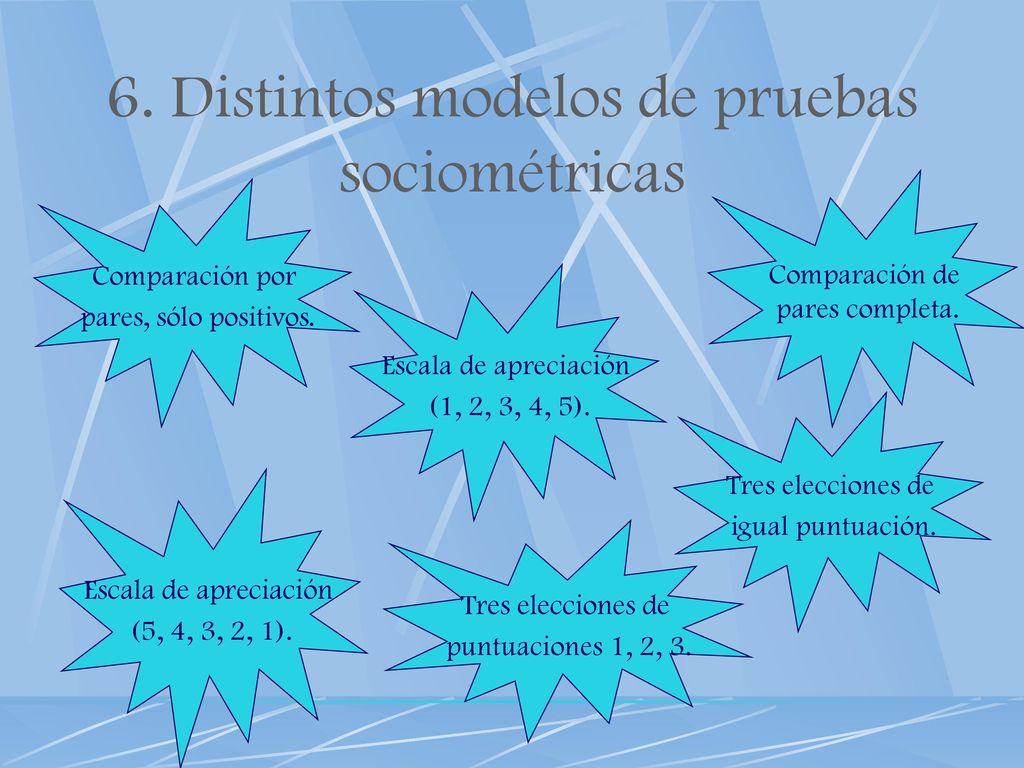 6. Distintos modelos de pruebas sociométricas

Comparación por pares, sólo positivos.

Escala de apreciación (1, 2, 3, 4, 5).

Comparación de pares completa.

Tres elecciones de igual puntuación.

Escala de apreciación (5, 4, 3, 2, 1).

Tres elecciones de puntuaciones 1, 2, 3.